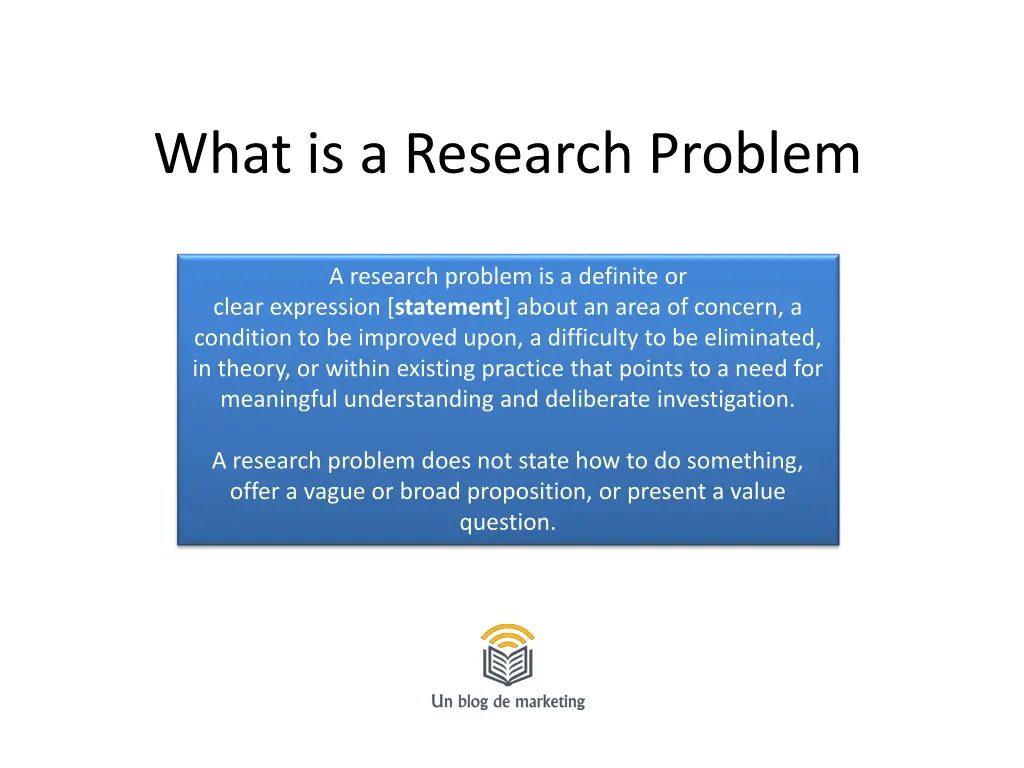 What is a Research Problem

A research problem is a definite or clear expression [statement] about an area of concern, a condition to be improved upon, a difficulty to be eliminated, in theory, or within existing practice that points to a need for meaningful understanding and deliberate investigation.

A research problem does not state how to do something, offer a vague or broad proposition, or present a value question.

Un blog de marketing